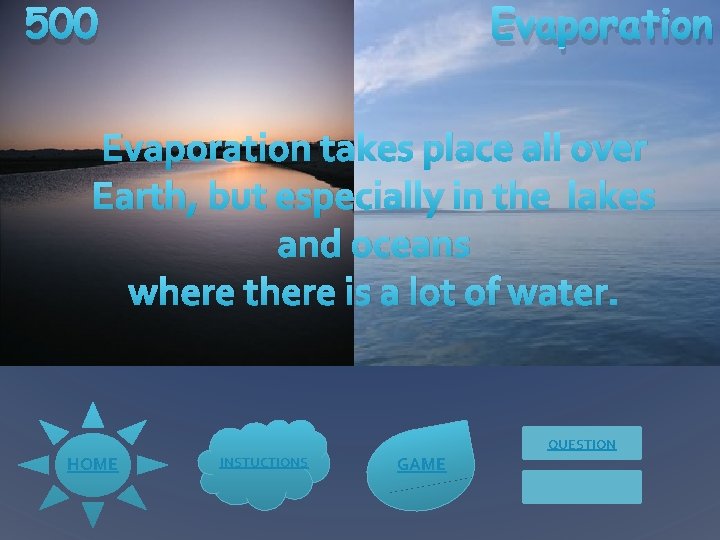 500

Evaporation

Evaporation takes place all over Earth, but especially in the lakes and oceans
where there is a lot of water.

HOME

INSTUCTIONS

GAME

QUESTION